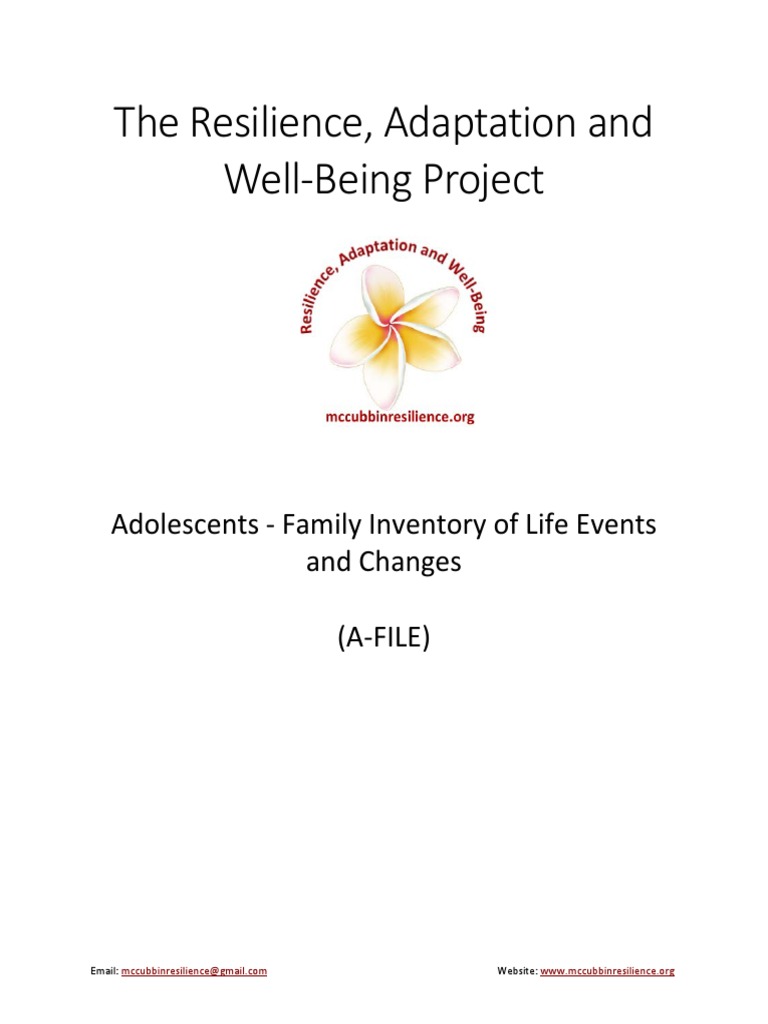 The Resilience, Adaptation and Well-Being Project

Resilience, Adaptation and Well-Being

mccubbinresilience.org

Adolescents - Family Inventory of Life Events and Changes

(A-FILE)

Email: mccubbinresilience@gmail.com

Website: www.mccubbinresilience.org